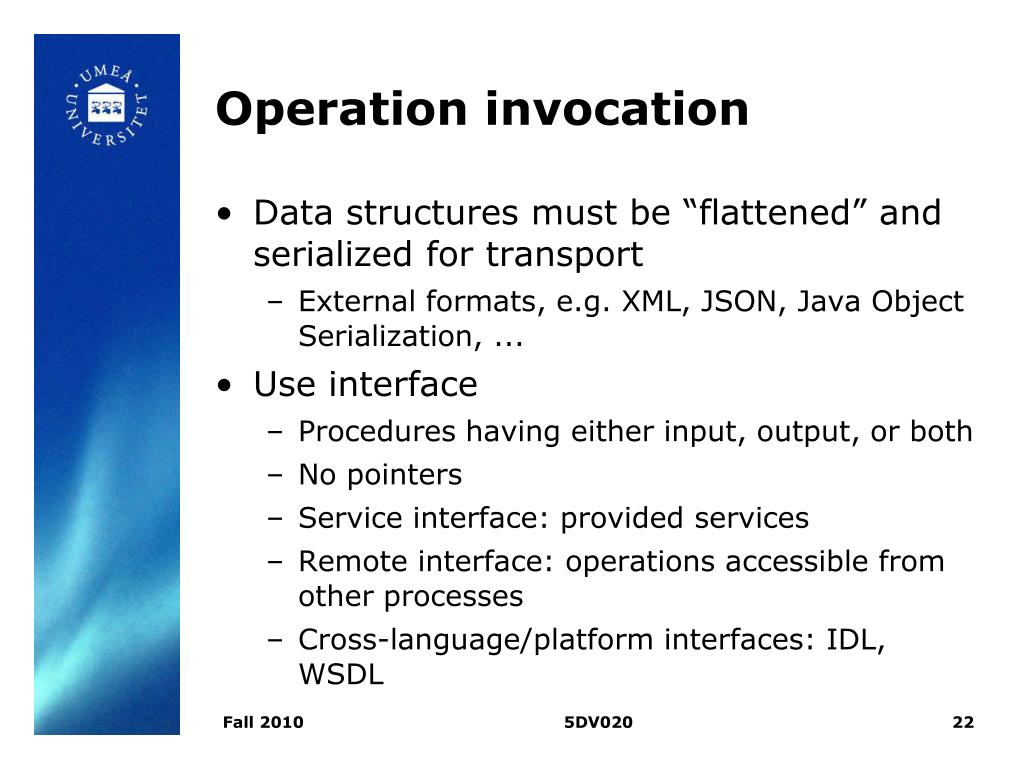 UMEÅ UNIVERSITET

Operation invocation

• Data structures must be “flattened” and serialized for transport
  – External formats, e.g. XML, JSON, Java Object Serialization, ...
• Use interface
  – Procedures having either input, output, or both
  – No pointers
  – Service interface: provided services
  – Remote interface: operations accessible from other processes
  – Cross-language/platform interfaces: IDL, WSDL

Fall 2010 5DV020 22